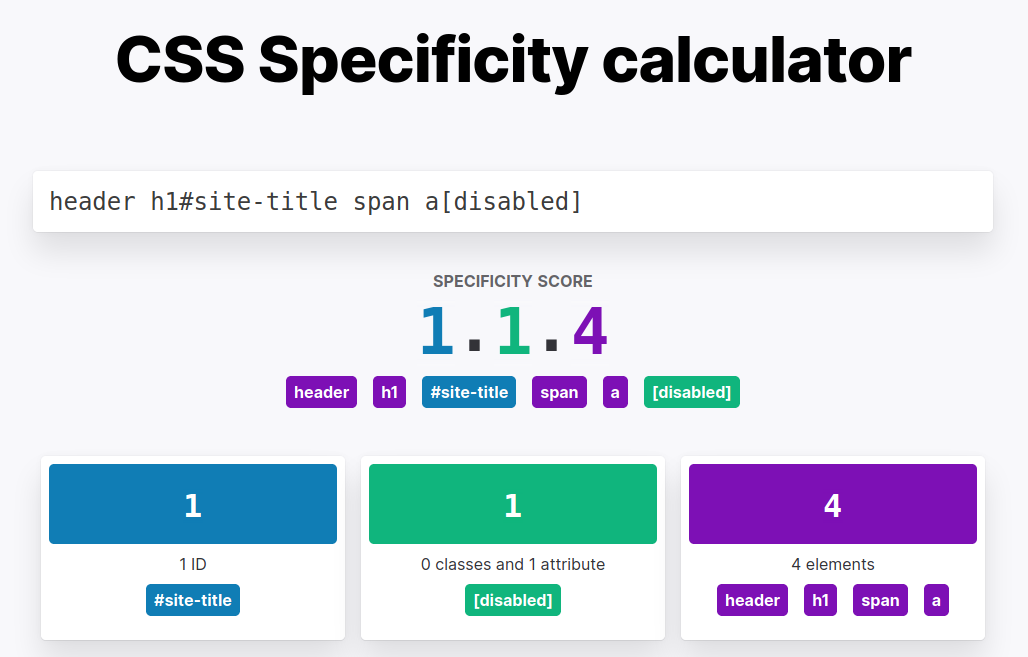 CSS Specificity calculator

header h1#site-title span a[disabled]

SPECIFICITY SCORE

1.1.4

header h1 #site-title span a [disabled]

1

1 ID

#site-title

1

0 classes and 1 attribute

[disabled]

4

4 elements

header h1 span a